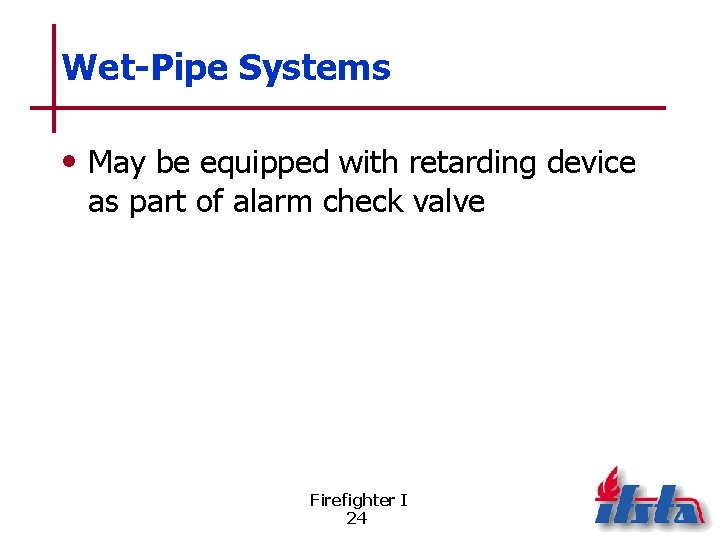 Wet-Pipe Systems

• May be equipped with retarding device as part of alarm check valve

Firefighter I
24

ifsta